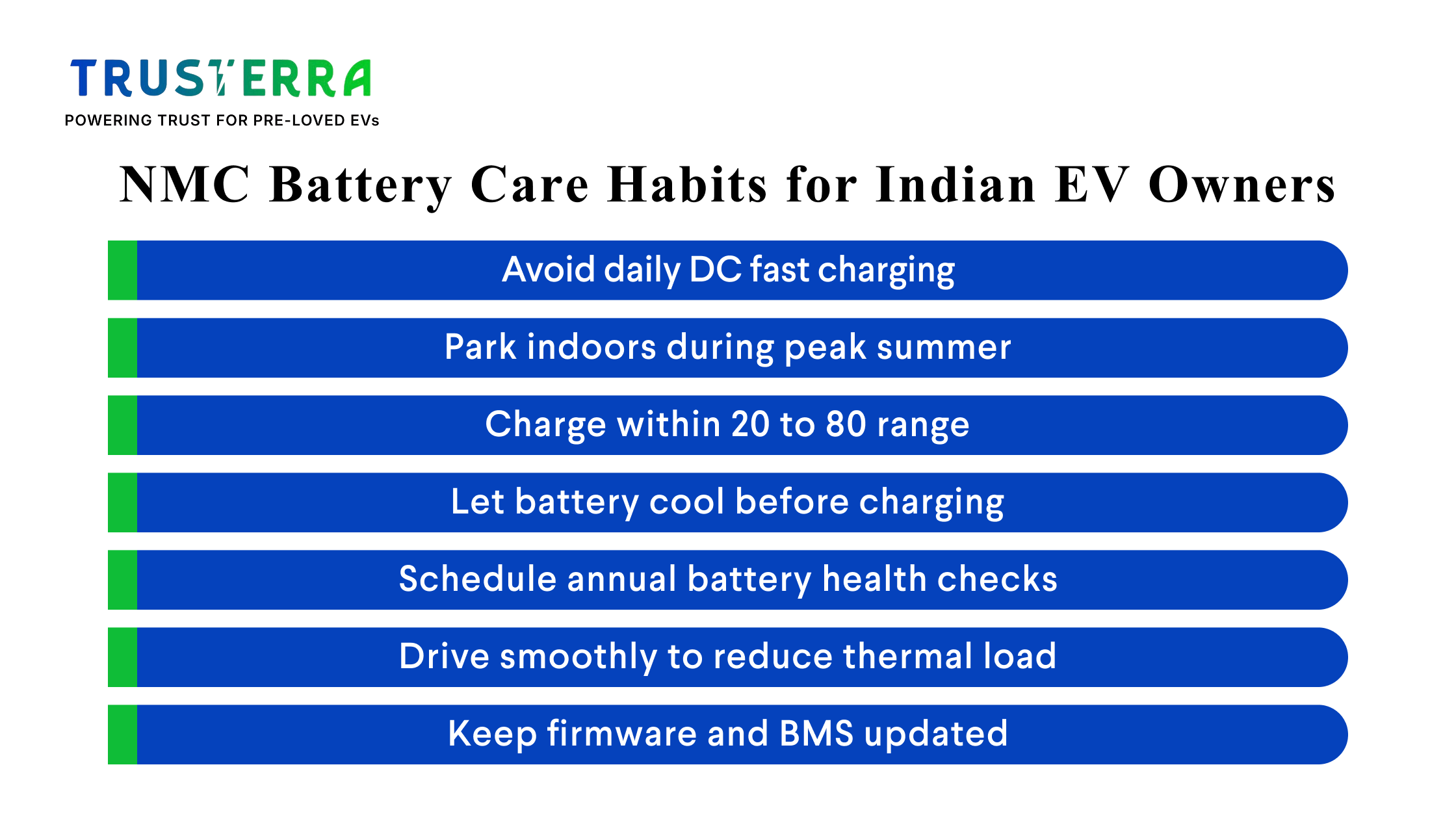 TRUSTERRA
POWERING TRUST FOR PRE-LOVED EVs

NMC Battery Care Habits for Indian EV Owners

Avoid daily DC fast charging

Park indoors during peak summer

Charge within 20 to 80 range

Let battery cool before charging

Schedule annual battery health checks

Drive smoothly to reduce thermal load

Keep firmware and BMS updated